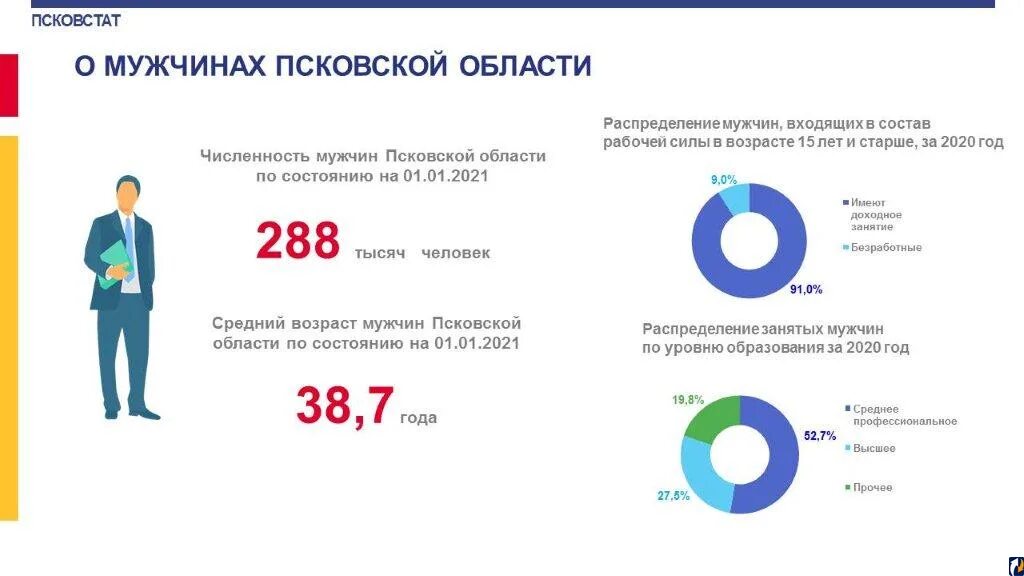 ПСКОВСТАТ

О МУЖЧИНАХ ПСКОВСКОЙ ОБЛАСТИ

Численность мужчин Псковской области по состоянию на 01.01.2021

288 тысяч человек

Средний возраст мужчин Псковской области по состоянию на 01.01.2021

38,7 года

Распределение мужчин, входящих в состав рабочей силы в возрасте 15 лет и старше, за 2020 год

9,0%

91,0%

Имеют доходное занятие

Безработные

Распределение занятых мужчин по уровню образования за 2020 год

19,8%

52,7%

27,5%

Среднее профессиональное

Высшее

Прочее